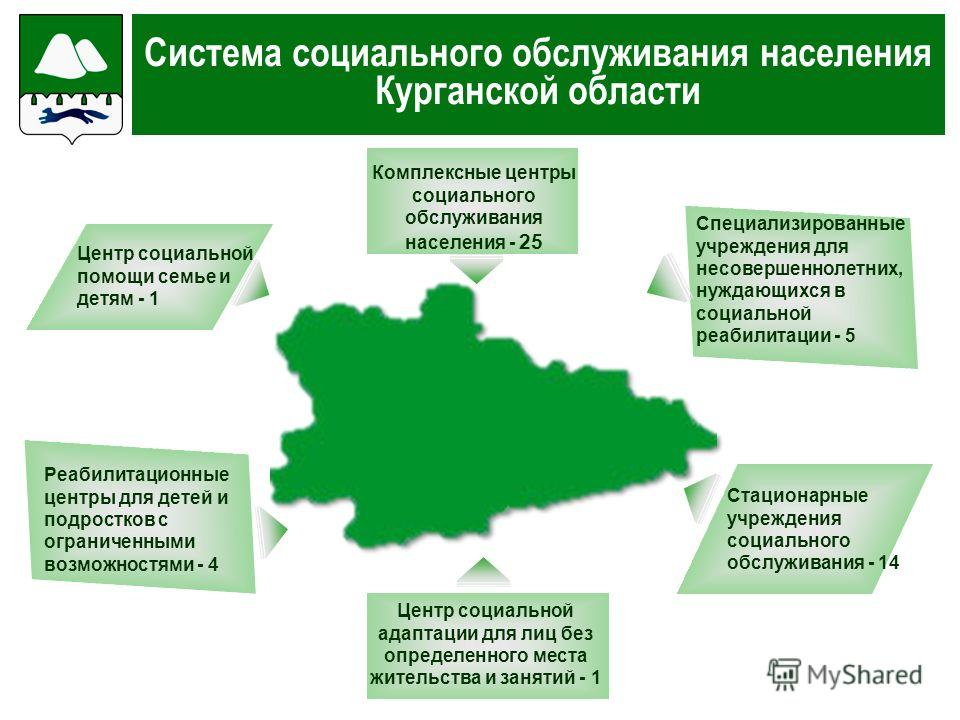 Система социального обслуживания населения Курганской области

Комплексные центры социального обслуживания населения - 25

Центр социальной помощи семье и детям - 1

Специализированные учреждения для несовершеннолетних, нуждающихся в социальной реабилитации - 5

Реабилитационные центры для детей и подростков с ограниченными возможностями - 4

Стационарные учреждения социального обслуживания - 14

Центр социальной адаптации для лиц без определенного места жительства и занятий - 1

MyShared